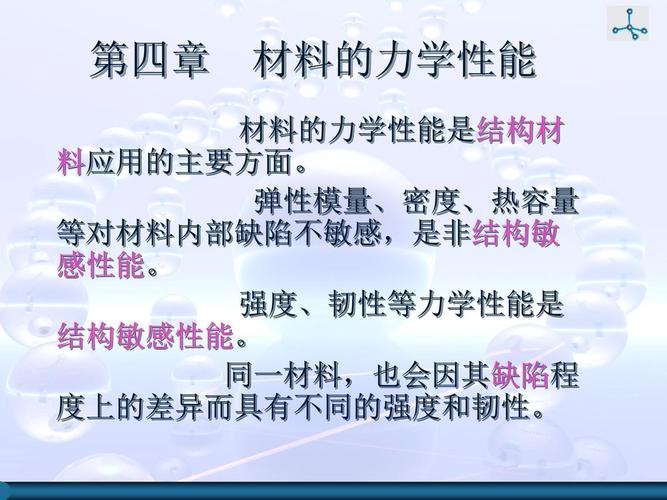 第四章　材料的力学性能

材料的力学性能是结构材料应用的主要方面。

弹性模量、密度、热容量等对材料内部缺陷不敏感，是非结构敏感性能。

强度、韧性等力学性能是结构敏感性能。

同一材料，也会因其缺陷程度上的差异而具有不同的强度和韧性。